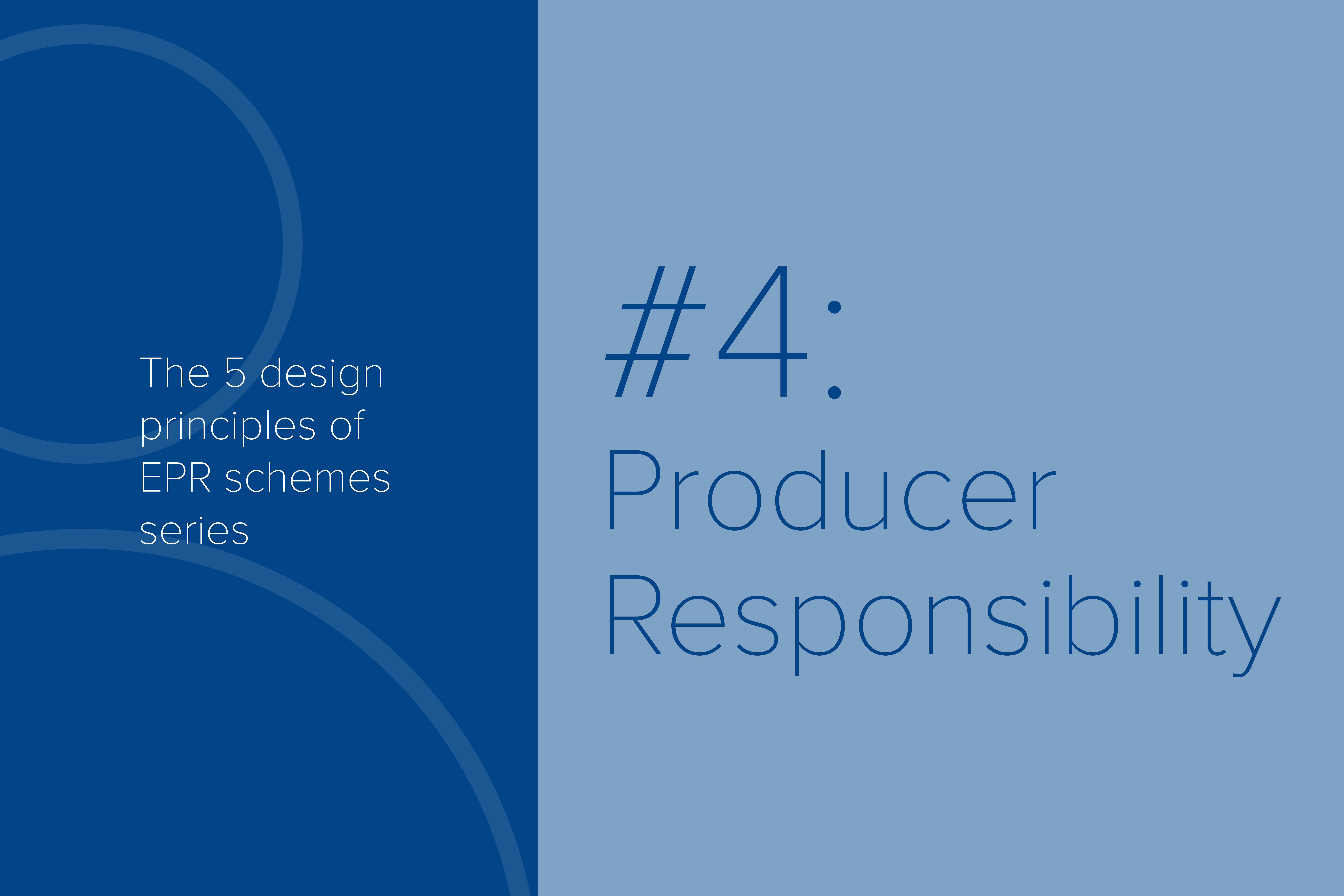 The 5 design principles of EPR schemes series

#4: Producer Responsibility